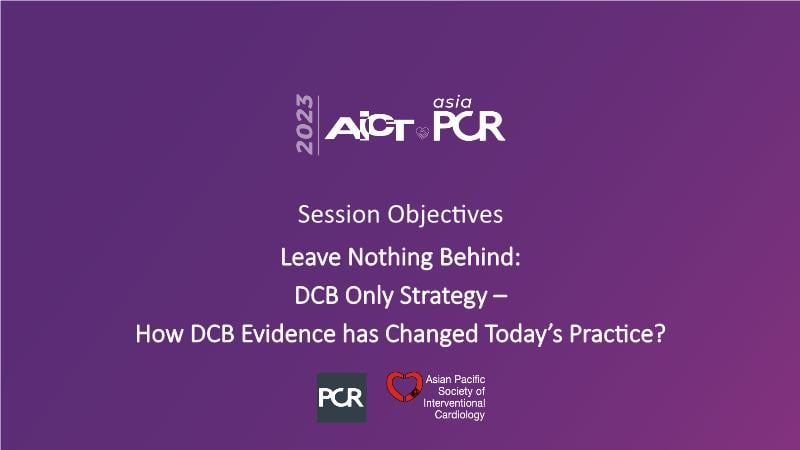 2023 AICT asia PCR

Session Objectives

Leave Nothing Behind:

DCB Only Strategy –

How DCB Evidence has Changed Today's Practice?

PCR

Asian Pacific Society of Interventional Cardiology